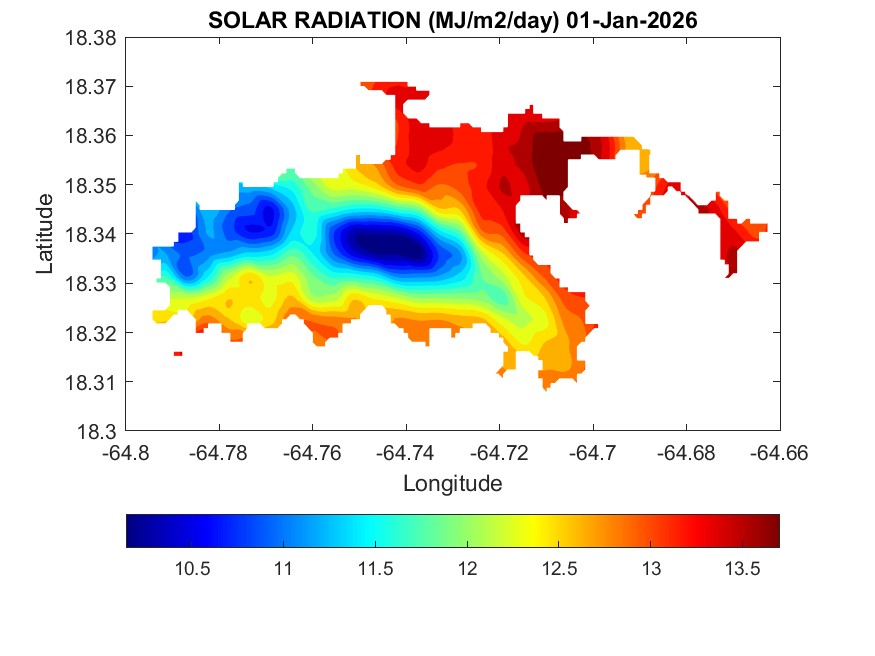 SOLAR RADIATION (MJ/m2/day) 01-Jan-2026

18.38
18.37
18.36
18.35
18.34
18.33
18.32
18.31
18.3

Latitude

-64.8 -64.78 -64.76 -64.74 -64.72 -64.7 -64.68 -64.66

Longitude

10.5 11 11.5 12 12.5 13 13.5